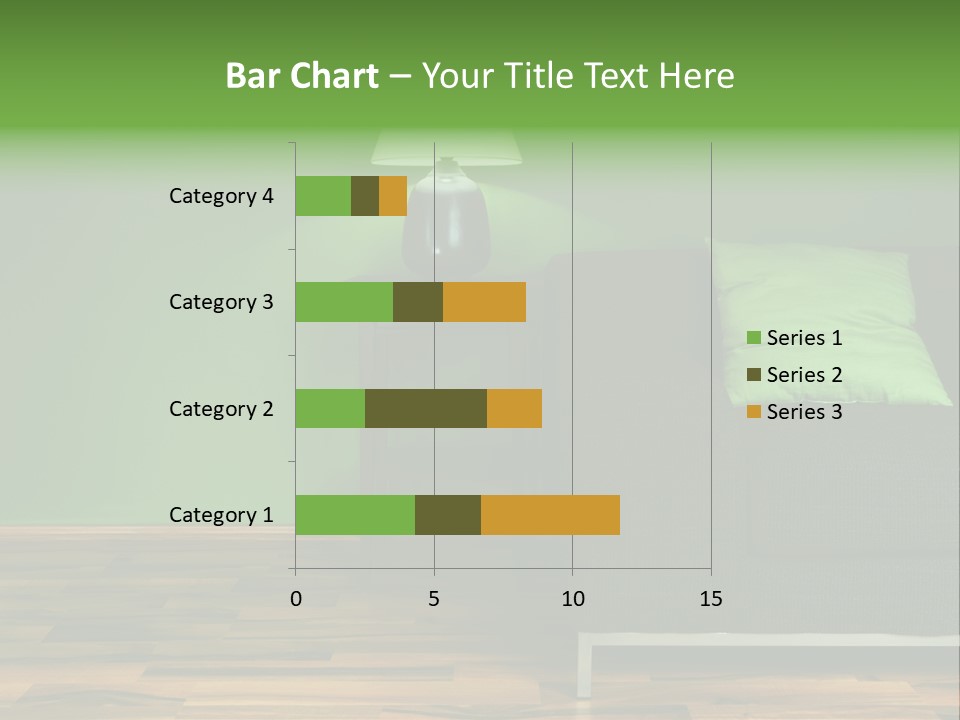 Bar Chart – Your Title Text Here

Category 4
Category 3
Category 2
Category 1

0
5
10
15

Series 1
Series 2
Series 3